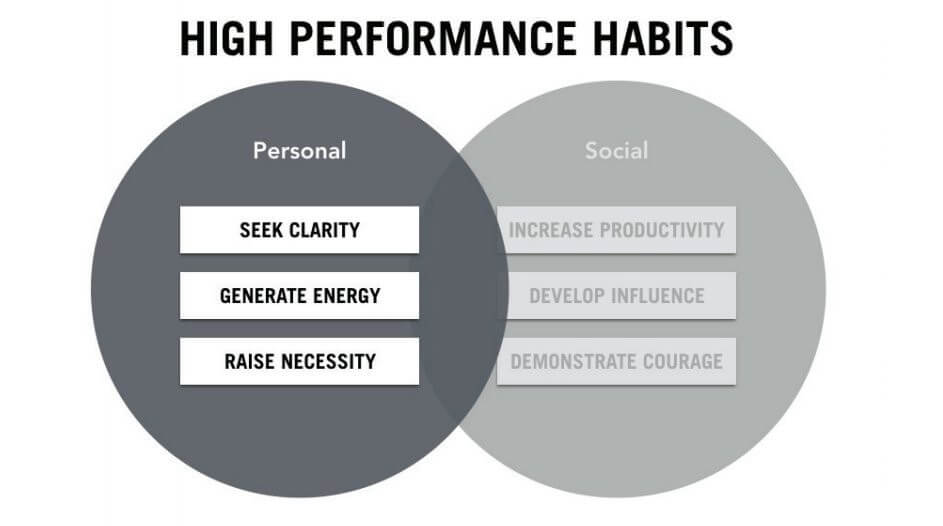 HIGH PERFORMANCE HABITS

Personal

SEEK CLARITY

GENERATE ENERGY

RAISE NECESSITY

Social

INCREASE PRODUCTIVITY

DEVELOP INFLUENCE

DEMONSTRATE COURAGE